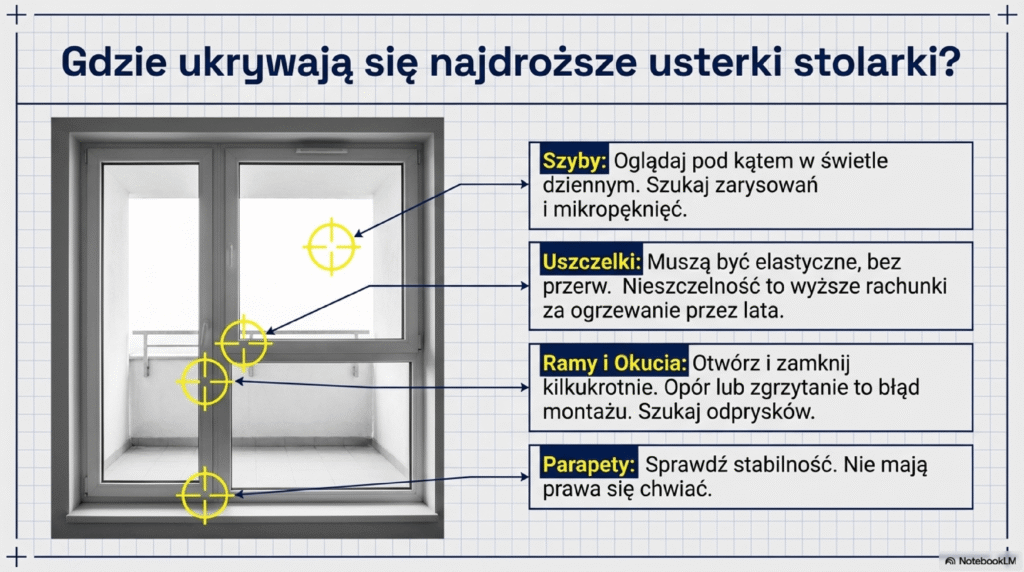 Gdzie ukrywają się najdroższe usterki stolarki?

Szyby: Oglądaj pod kątem w świetle dziennym. Szukaj zarysowań i mikropęknięć.

Uszczelki: Muszą być elastyczne, bez przerw. Nieszczelność to wyższe rachunki za ogrzewanie przez lata.

Ramy i Okucia: Otwórz i zamknij kilkukrotnie. Opór lub zgrzytanie to błąd montażu. Szukaj odprysków.

Parapety: Sprawdź stabilność. Nie mają prawa się chwiać.

NotebookLM